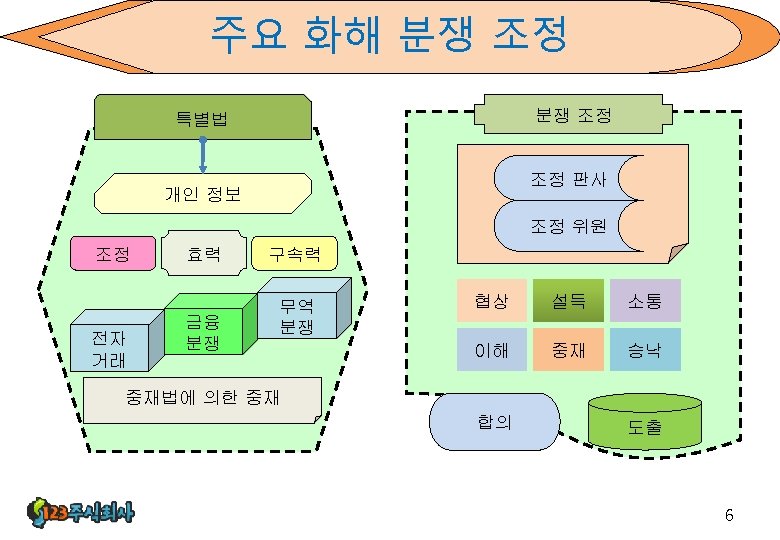 주요 화해 분쟁 조정

특별법

개인 정보

조정

효력

구속력

전자 거래

금융 분쟁

무역 분쟁

중재법에 의한 중재

분쟁 조정

조정 판사

조정 위원

협상

설득

소통

이해

중재

승낙

합의

도출

123주식회사

6